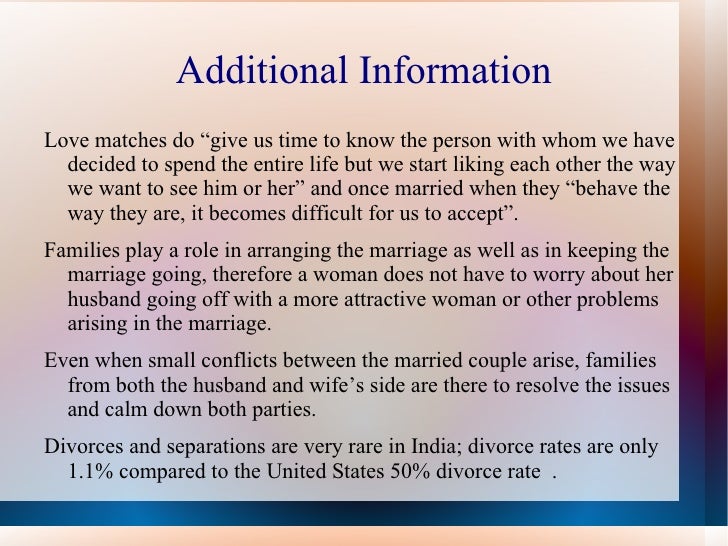 Additional Information

Love matches do “give us time to know the person with whom we have decided to spend the entire life but we start liking each other the way we want to see him or her” and once married when they “behave the way they are, it becomes difficult for us to accept”.

Families play a role in arranging the marriage as well as in keeping the marriage going, therefore a woman does not have to worry about her husband going off with a more attractive woman or other problems arising in the marriage.

Even when small conflicts between the married couple arise, families from both the husband and wife’s side are there to resolve the issues and calm down both parties.

Divorces and separations are very rare in India; divorce rates are only 1.1% compared to the United States 50% divorce rate .